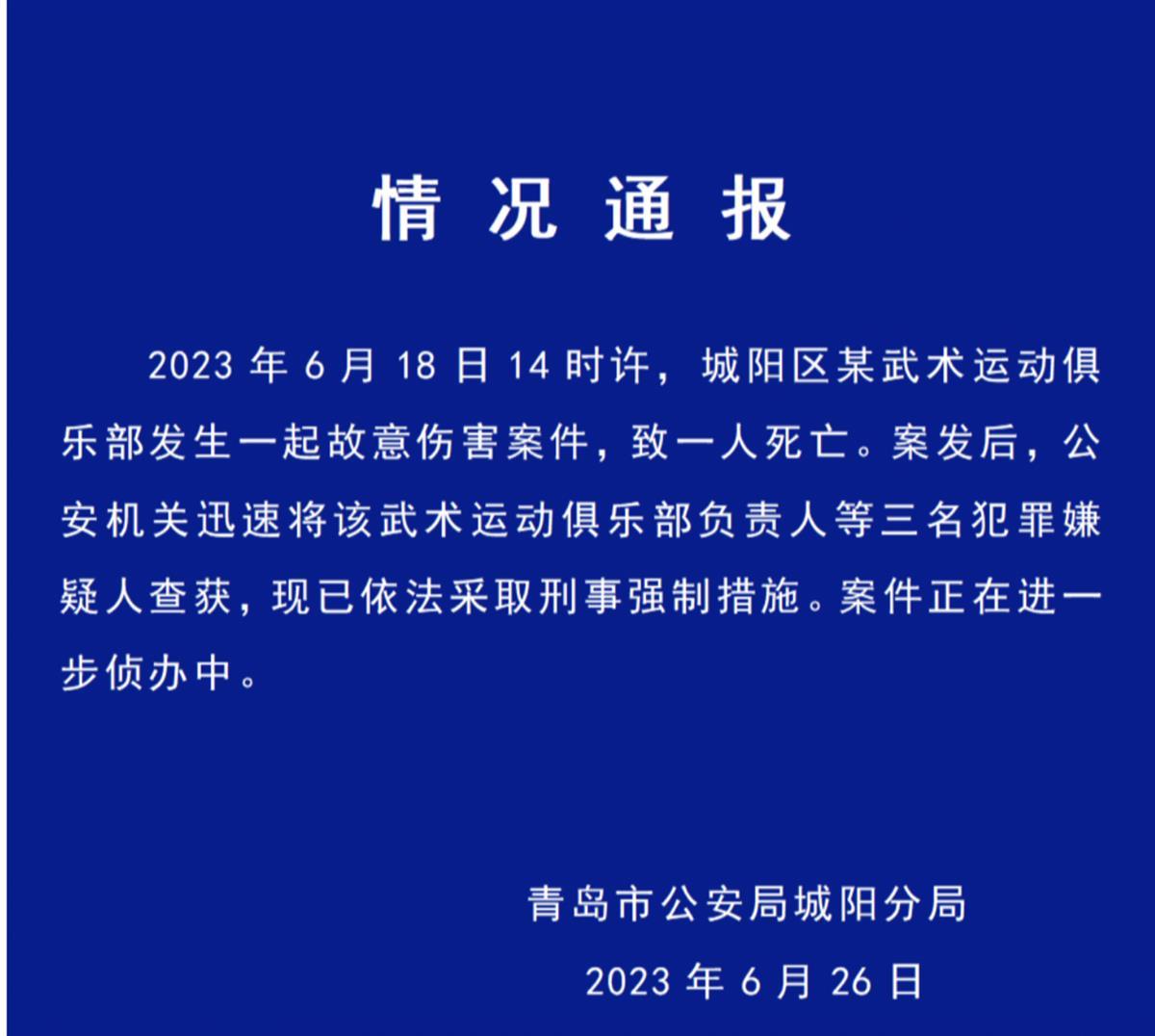 情况通报

2023年6月18日14时许，城阳区某武术运动俱乐部发生一起故意伤害案件，致一人死亡。案发后，公安机关迅速将该武术运动俱乐部负责人等三名犯罪嫌疑人查获，现已依法采取刑事强制措施。案件正在进一步侦办中。

青岛市公安局城阳分局

2023年6月26日